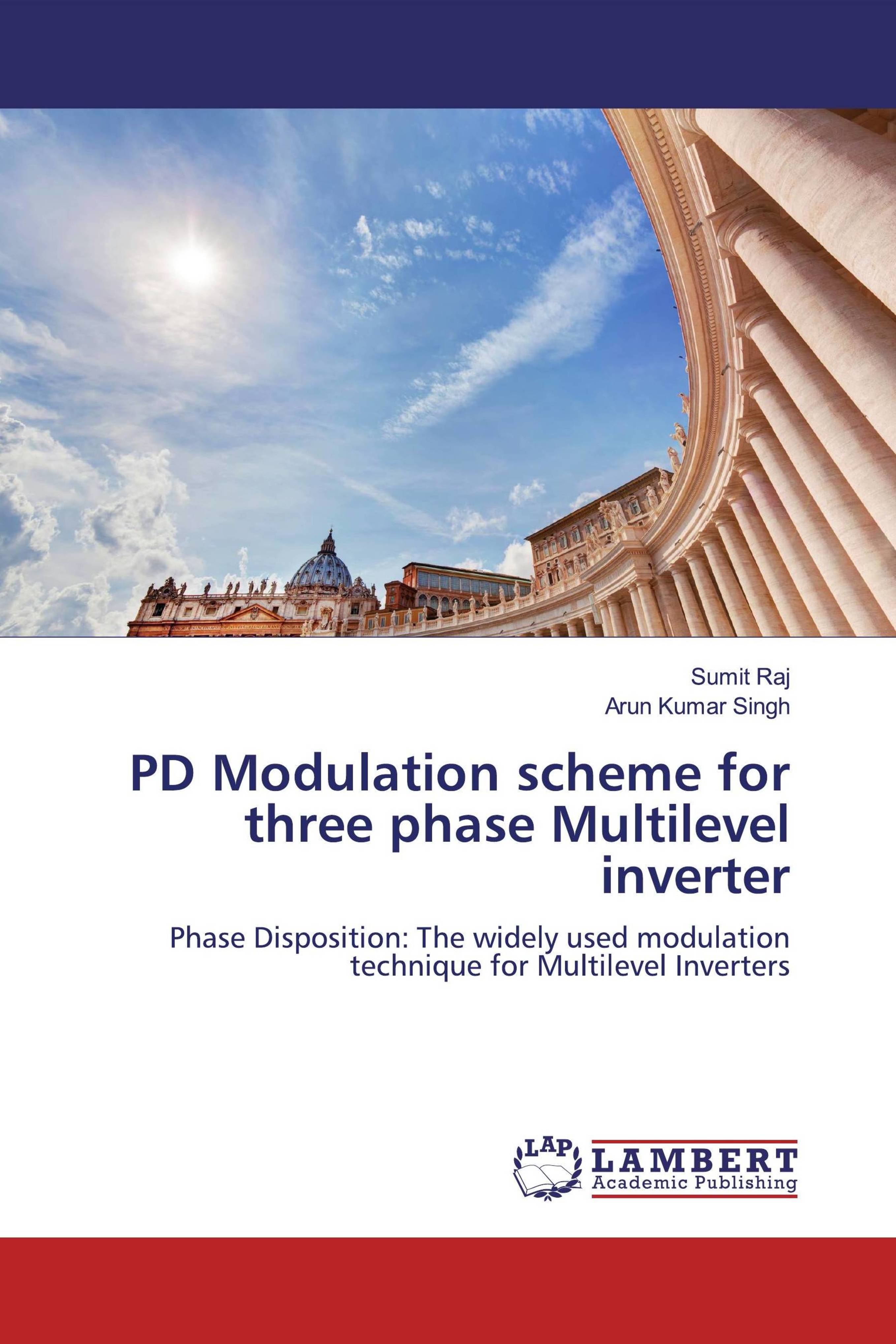 Sumit Raj
Arun Kumar Singh

PD Modulation scheme for three phase Multilevel inverter

Phase Disposition: The widely used modulation technique for Multilevel Inverters

LAP LAMBERT Academic Publishing